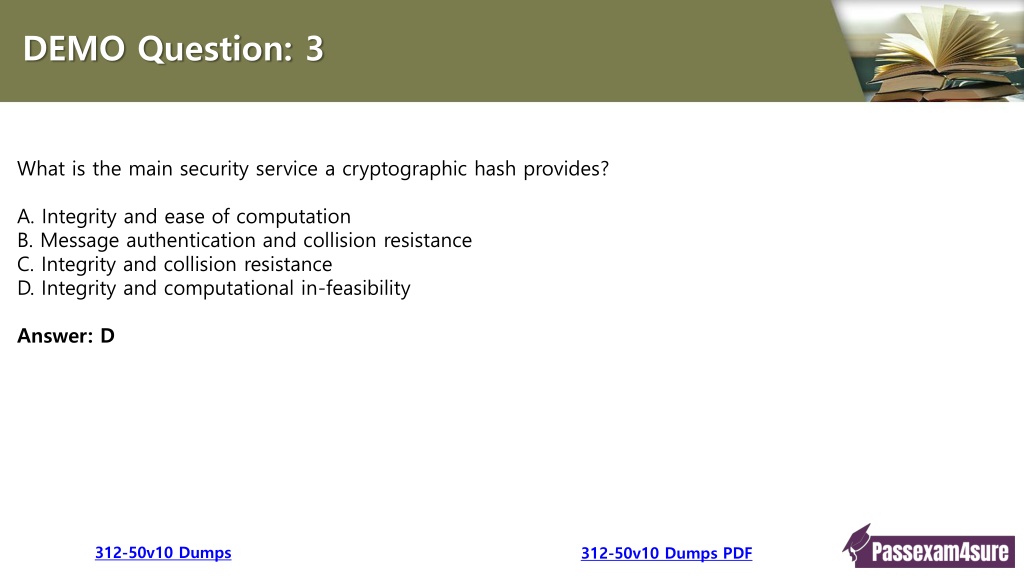 DEMO Question: 3

What is the main security service a cryptographic hash provides?

A. Integrity and ease of computation
B. Message authentication and collision resistance
C. Integrity and collision resistance
D. Integrity and computational in-feasibility

Answer: D

312-50v10 Dumps

312-50v10 Dumps PDF

Passexam4sure